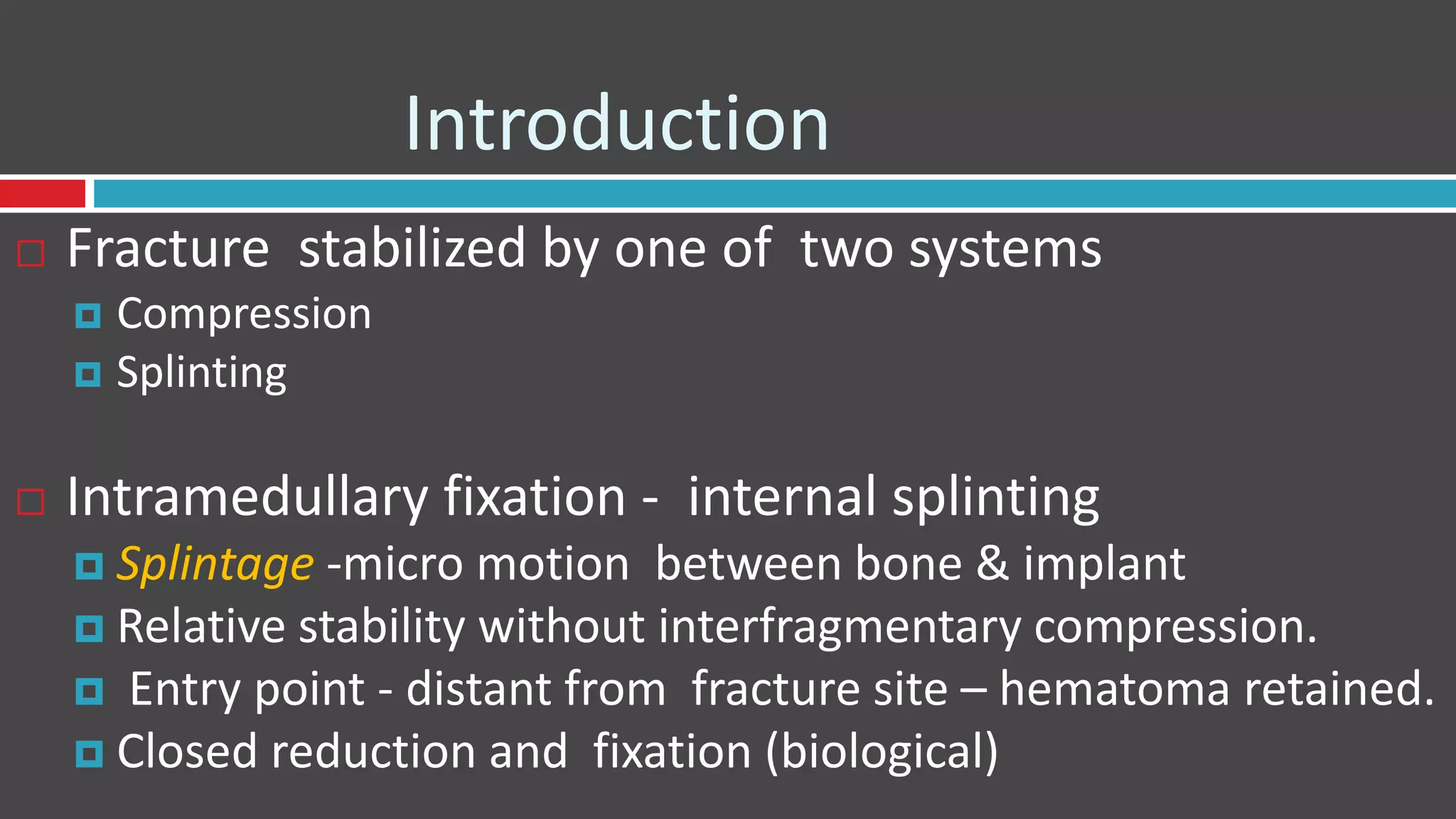 Introduction

Fracture stabilized by one of two systems
Compression
Splinting

Intramedullary fixation - internal splinting
Splintage -micro motion between bone & implant
Relative stability without interfragmentary compression.
Entry point - distant from fracture site – hematoma retained.
Closed reduction and fixation (biological)